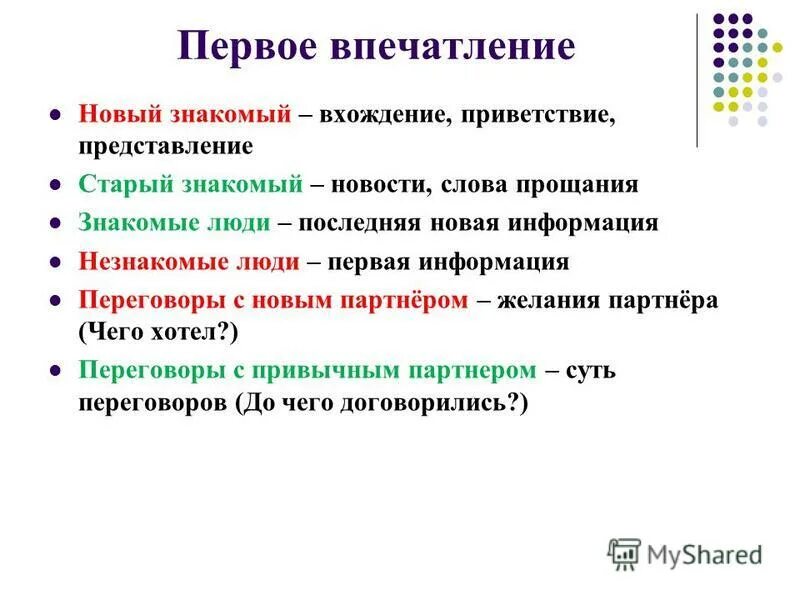 Первое впечатление

- Новый знакомый – вхождение, приветствие, представление
- Старый знакомый – новости, слова прощания
- Знакомые люди – последняя новая информация
- Незнакомые люди – первая информация
- Переговоры с новым партнёром – желания партнёра (Чего хотел?)
- Переговоры с привычным партнером – суть переговоров (До чего договорились?)

MyShared